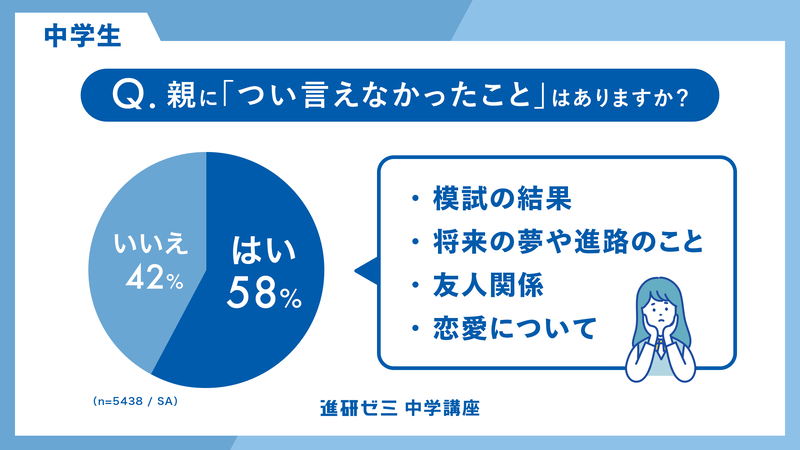 中学生

Q. 親に「つい言えなかったこと」はありますか？

いいえ 42%

はい 58%

・模試の結果
・将来の夢や進路のこと
・友人関係
・恋愛について

(n=5438 / SA)

進研ゼミ 中学講座